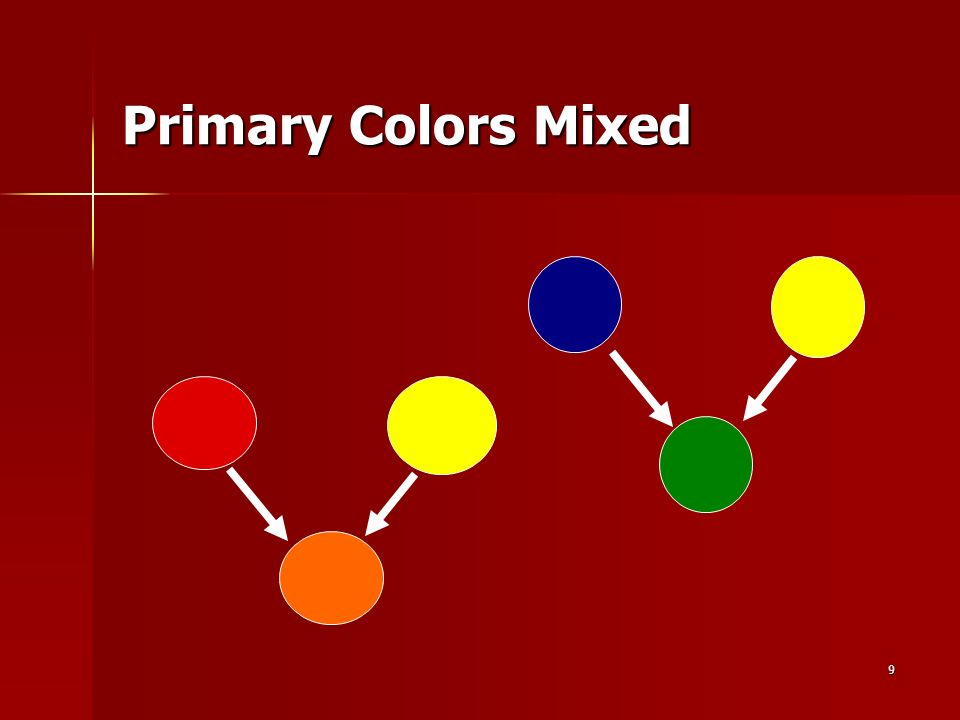 Primary Colors Mixed

9